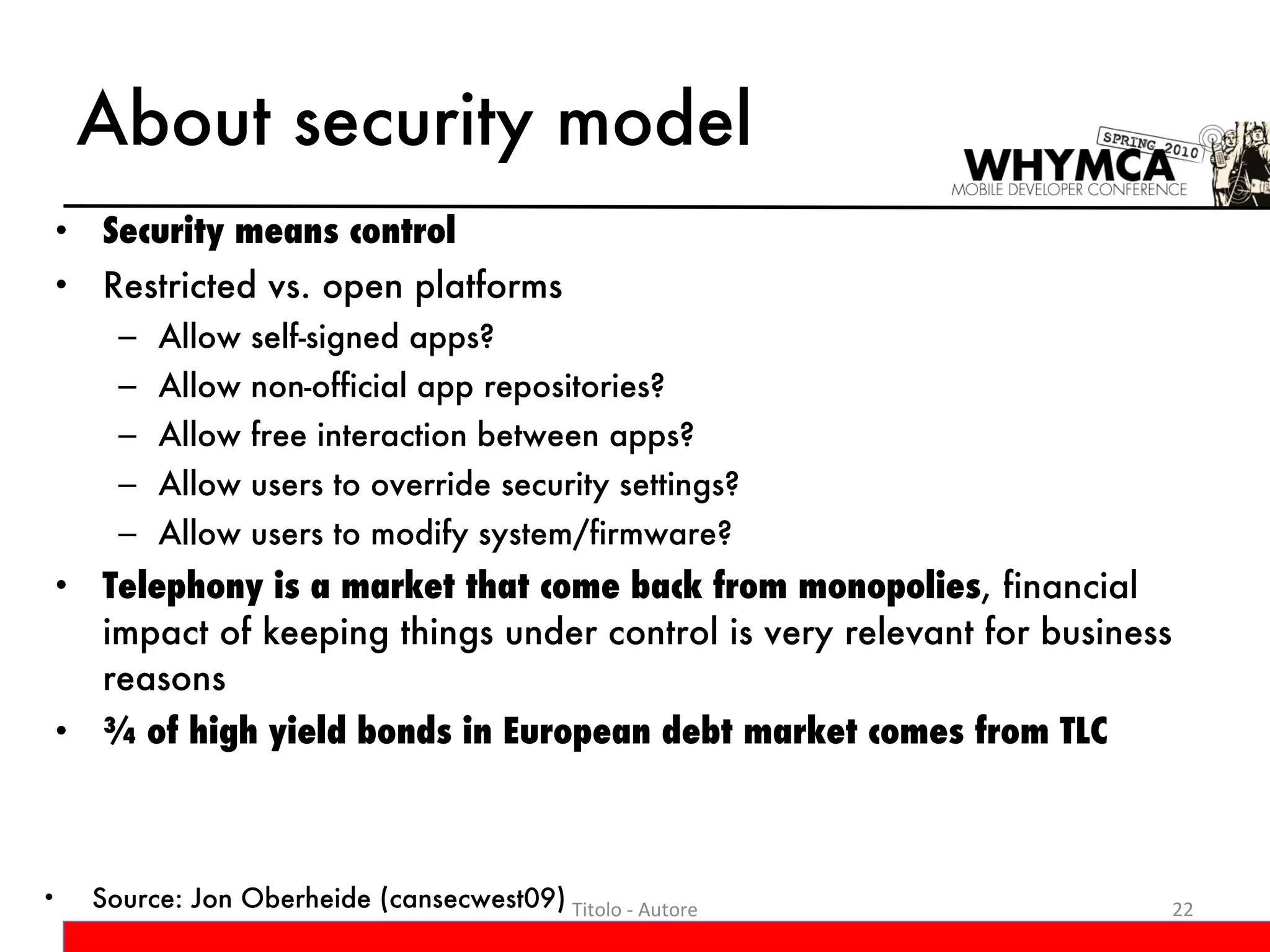 About security model

SPRING 2010
WHYMCA
MOBILE DEVELOPER CONFERENCE

• Security means control
• Restricted vs. open platforms
  – Allow self-signed apps?
  – Allow non-official app repositories?
  – Allow free interaction between apps?
  – Allow users to override security settings?
  – Allow users to modify system/firmware?
• Telephony is a market that come back from monopolies, financial impact of keeping things under control is very relevant for business reasons
• ¾ of high yield bonds in European debt market comes from TLC

• Source: Jon Oberheide (cansecwest09)

Titolo - Autore

22